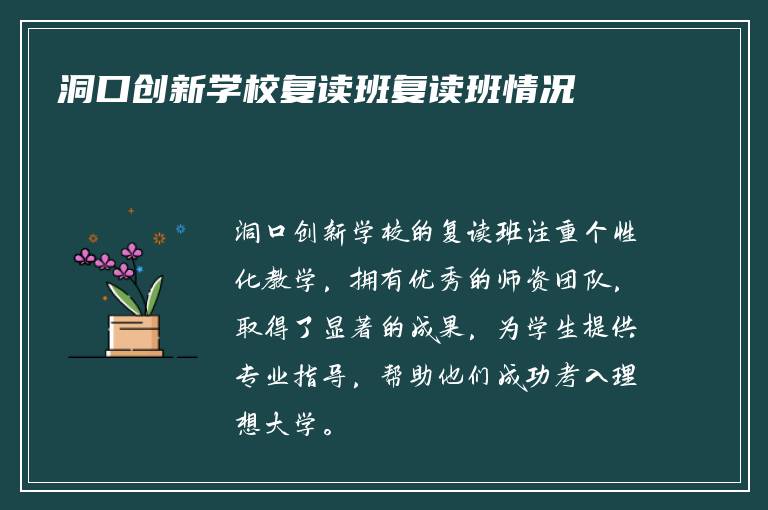 洞口创新学校复读班复读班情况

洞口创新学校的复读班注重个性化教学，拥有优秀的师资团队，取得了显著的成果，为学生提供专业指导，帮助他们成功考入理想大学。